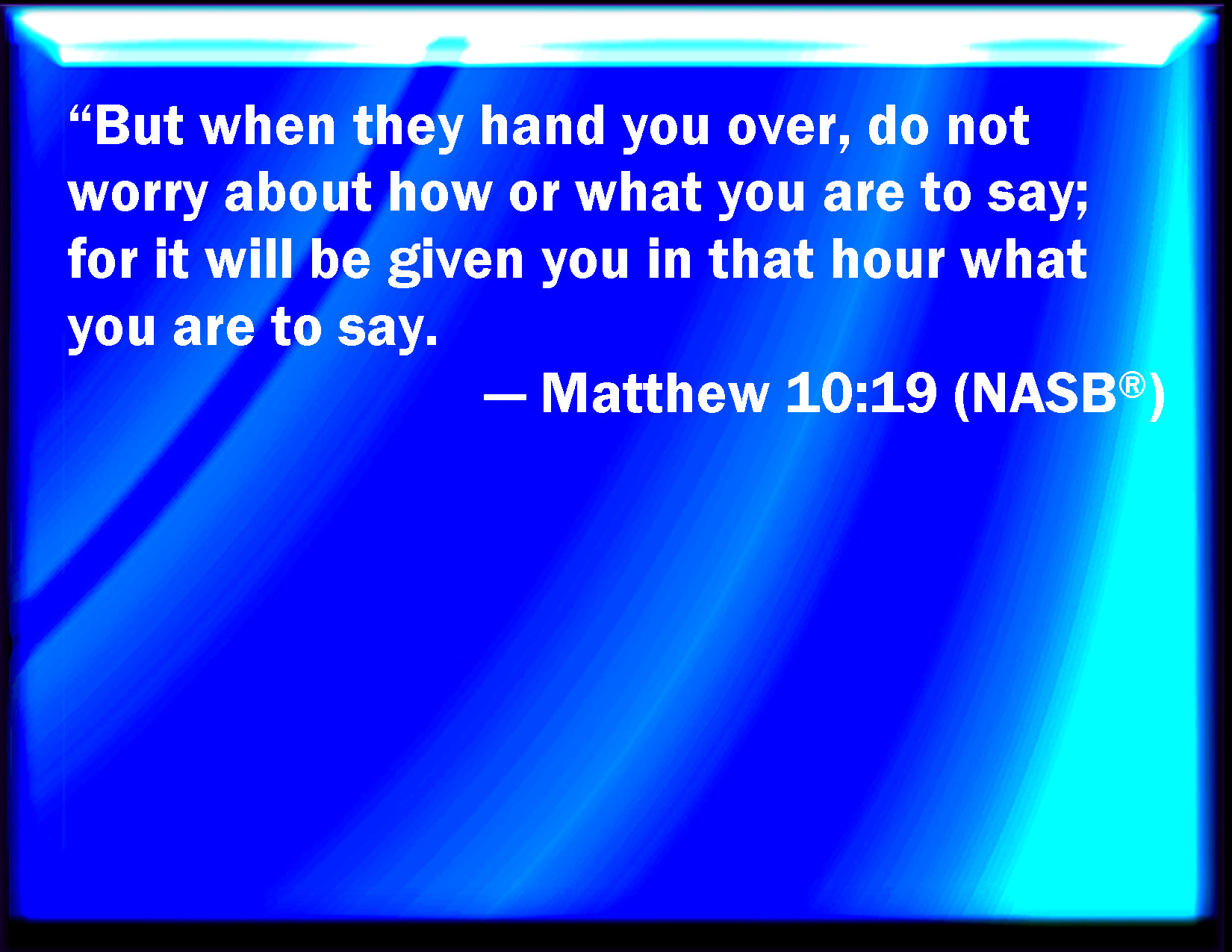 “But when they hand you over, do not worry about how or what you are to say; for it will be given you in that hour what you are to say.

— Matthew 10:19 (NASB®)